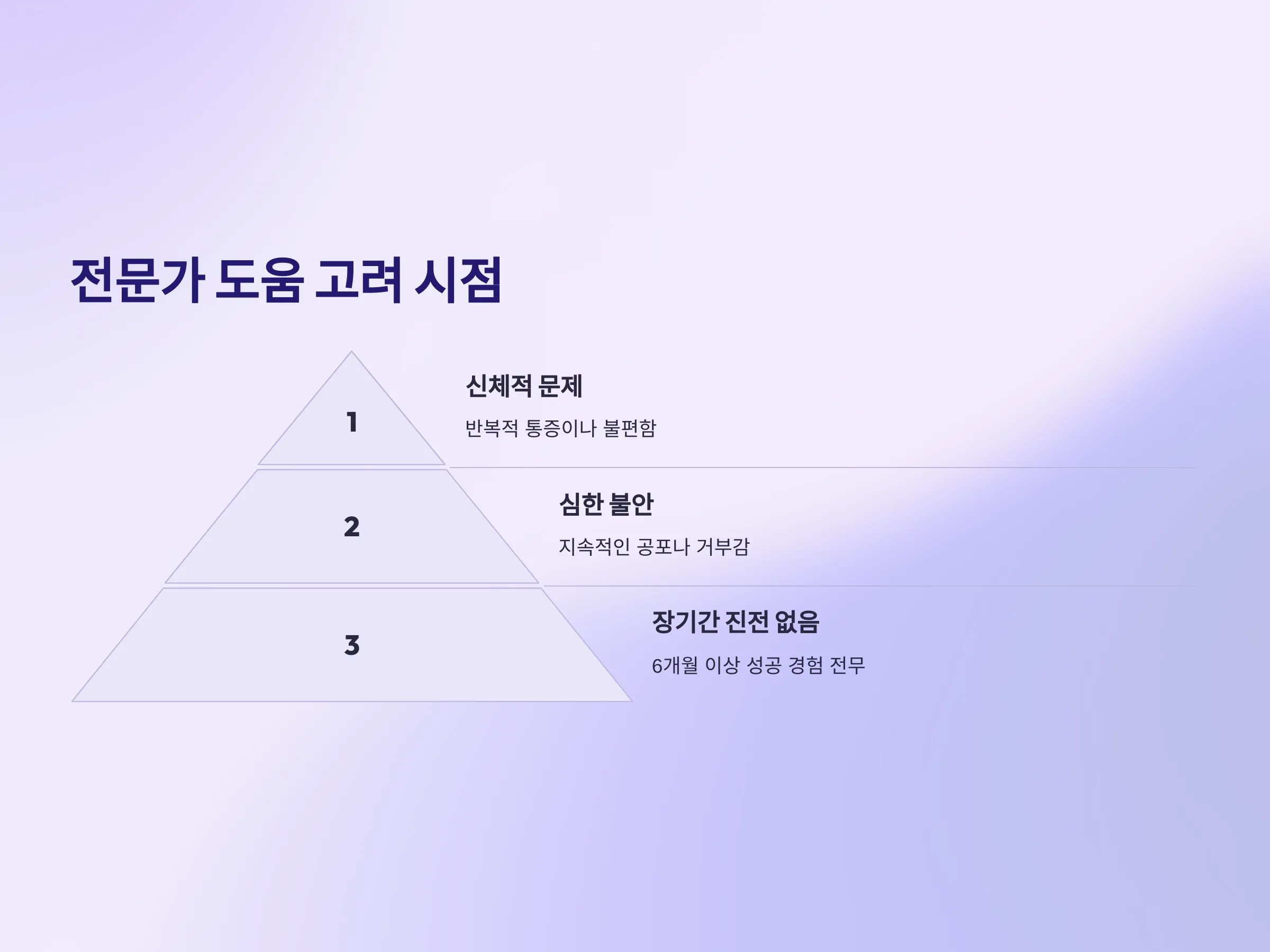 전문가 도움 고려 시점

1

신체적 문제

반복적 통증이나 불편함

2

심한 불안

지속적인 공포나 거부감

3

장기간 진전 없음

6개월 이상 성공 경험 전무